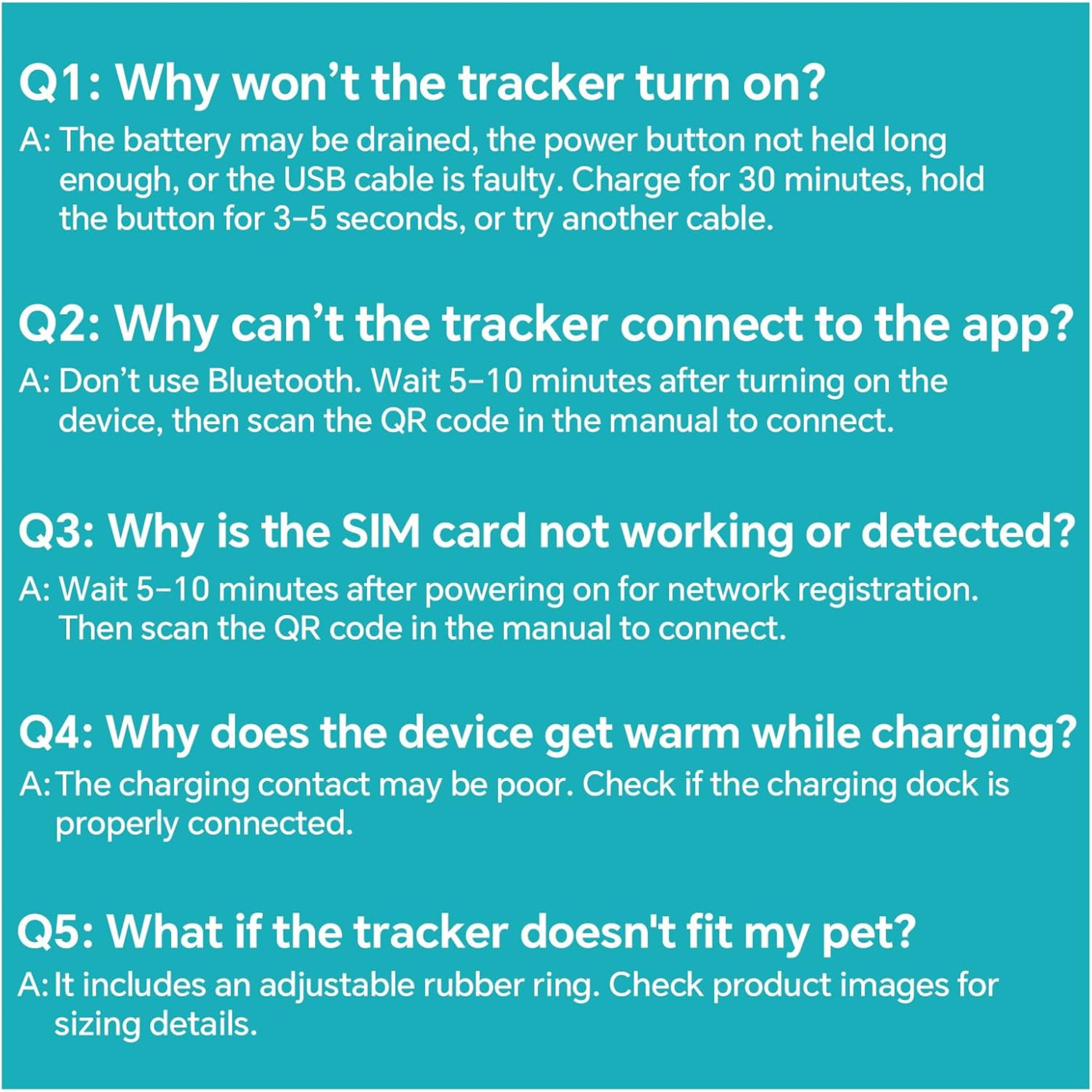 Q1: Why won’t the tracker turn on?

A: The battery may be drained, the power button not held long enough, or the USB cable is faulty. Charge for 30 minutes, hold the button for 3–5 seconds, or try another cable.

Q2: Why can’t the tracker connect to the app?

A: Don’t use Bluetooth. Wait 5–10 minutes after turning on the device, then scan the QR code in the manual to connect.

Q3: Why is the SIM card not working or detected?

A: Wait 5–10 minutes after powering on for network registration. Then scan the QR code in the manual to connect.

Q4: Why does the device get warm while charging?

A: The charging contact may be poor. Check if the charging dock is properly connected.

Q5: What if the tracker doesn't fit my pet?

A: It includes an adjustable rubber ring. Check product images for sizing details.